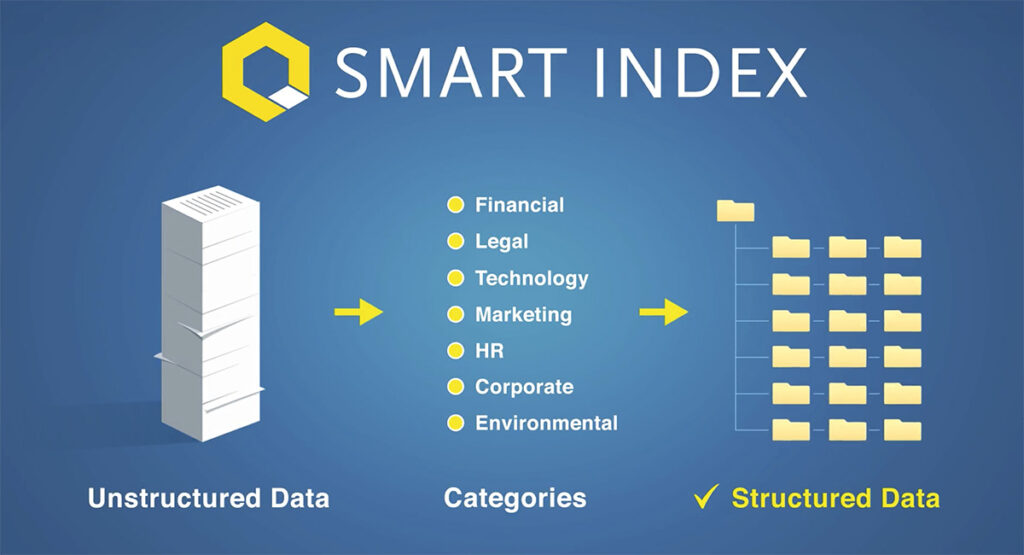 SMART INDEX

Financial
Legal
Technology
Marketing
HR
Corporate
Environmental

Unstructured Data

Categories

✓ Structured Data